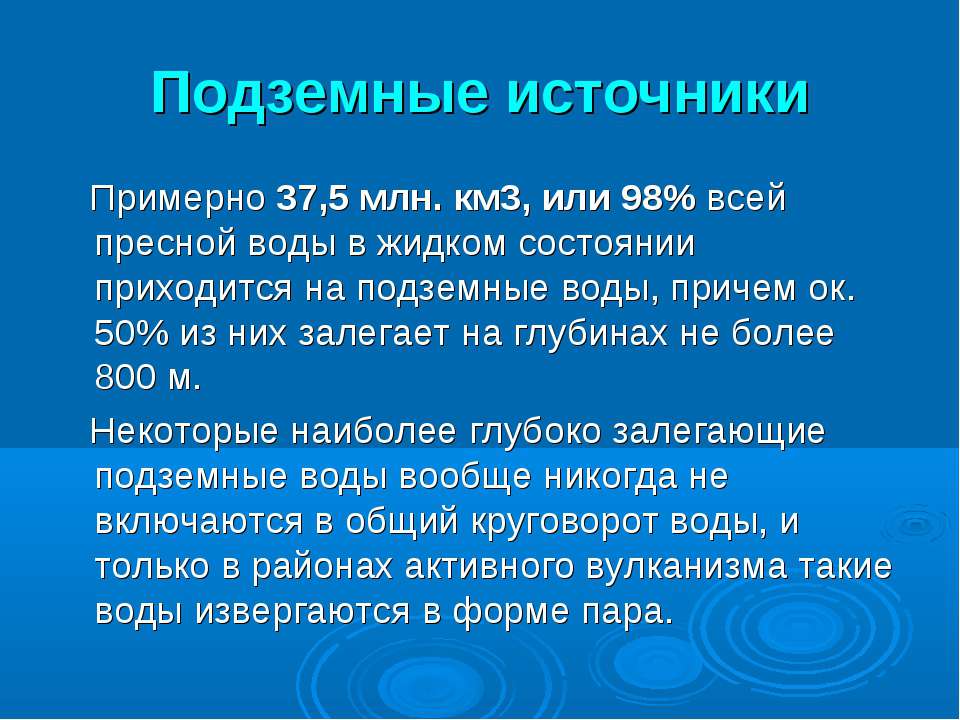 Подземные источники

Примерно 37,5 млн. км3, или 98% всей пресной воды в жидком состоянии приходится на подземные воды, причем ок. 50% из них залегает на глубинах не более 800 м.

Некоторые наиболее глубоко залегающие подземные воды вообще никогда не включаются в общий круговорот воды, и только в районах активного вулканизма такие воды извергаются в форме пара.